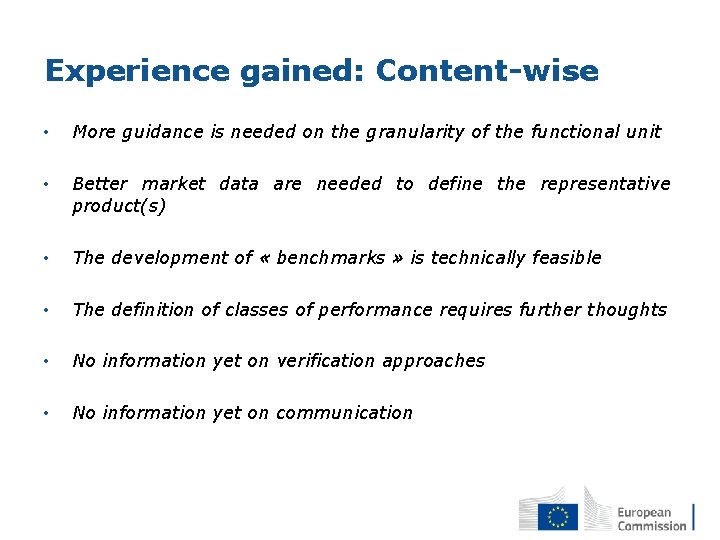 Experience gained: Content-wise

• More guidance is needed on the granularity of the functional unit

• Better market data are needed to define the representative product(s)

• The development of « benchmarks » is technically feasible

• The definition of classes of performance requires further thoughts

• No information yet on verification approaches

• No information yet on communication

European Commission